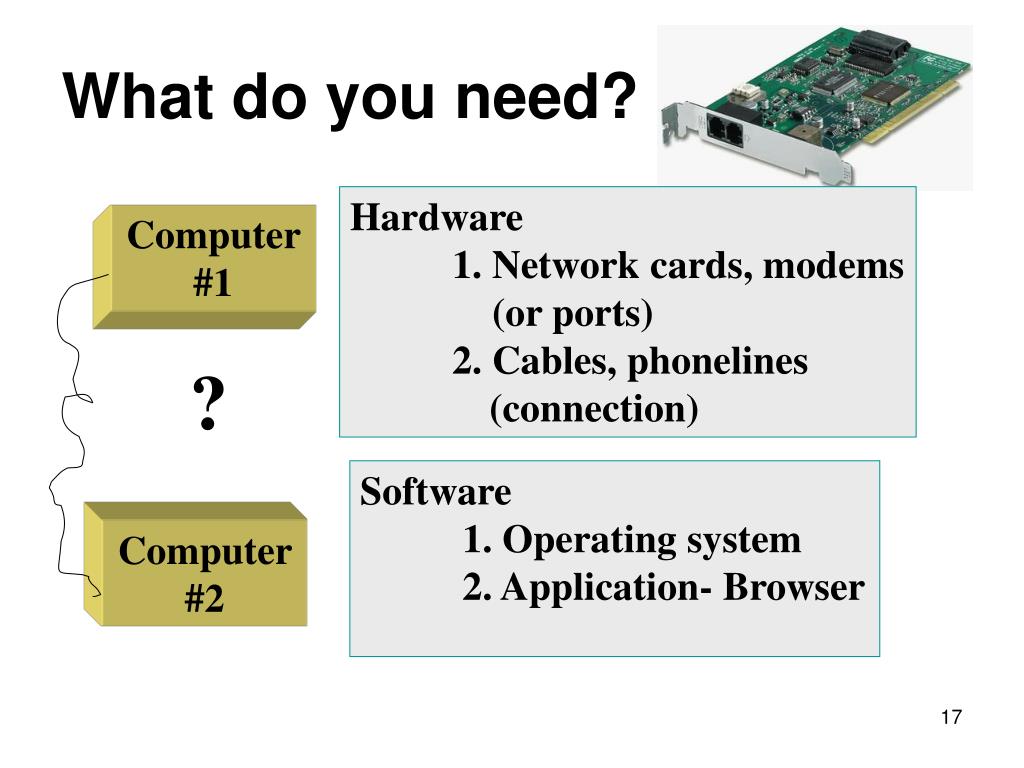 What do you need?

Computer #1

?

Computer #2

Hardware
1. Network cards, modems (or ports)
2. Cables, phonelines (connection)

Software
1. Operating system
2. Application- Browser

17